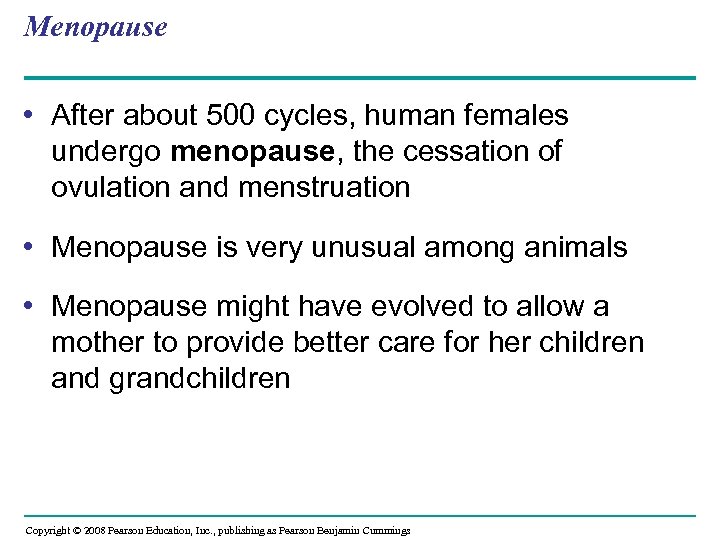 Menopause

• After about 500 cycles, human females undergo menopause, the cessation of ovulation and menstruation

• Menopause is very unusual among animals

• Menopause might have evolved to allow a mother to provide better care for her children and grandchildren

Copyright © 2008 Pearson Education, Inc., publishing as Pearson Benjamin Cummings